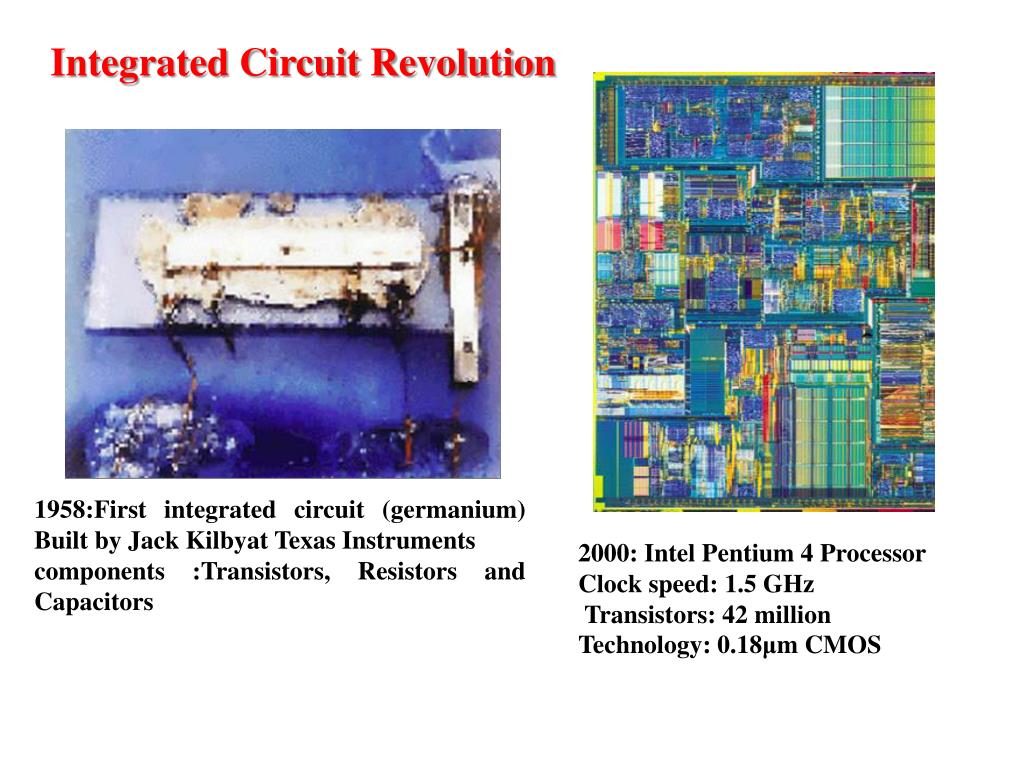 Integrated Circuit Revolution

1958:First integrated circuit (germanium) Built by Jack Kilbyat Texas Instruments components :Transistors, Resistors and Capacitors

2000: Intel Pentium 4 Processor
Clock speed: 1.5 GHz
Transistors: 42 million
Technology: 0.18µm CMOS